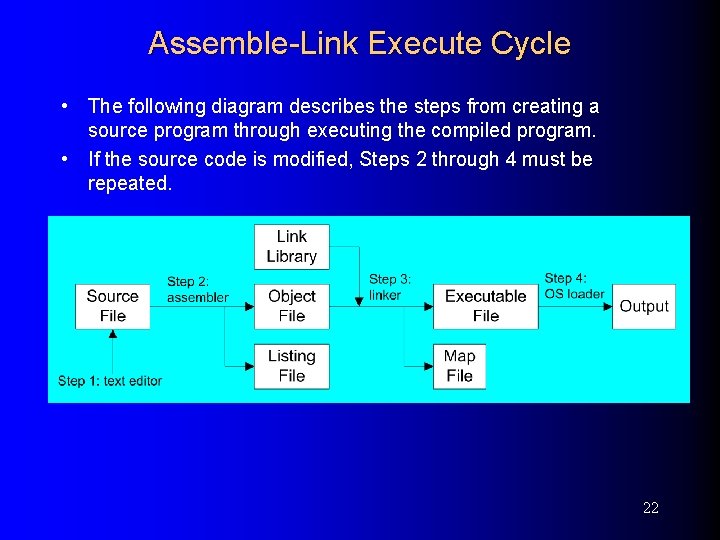 Assemble-Link Execute Cycle

• The following diagram describes the steps from creating a source program through executing the compiled program.
• If the source code is modified, Steps 2 through 4 must be repeated.

Link Library

Source File

Step 2: assembler

Object File

Step 3: linker

Executable File

Step 4: OS loader

Output

Listing File

Map File

Step 1: text editor

22